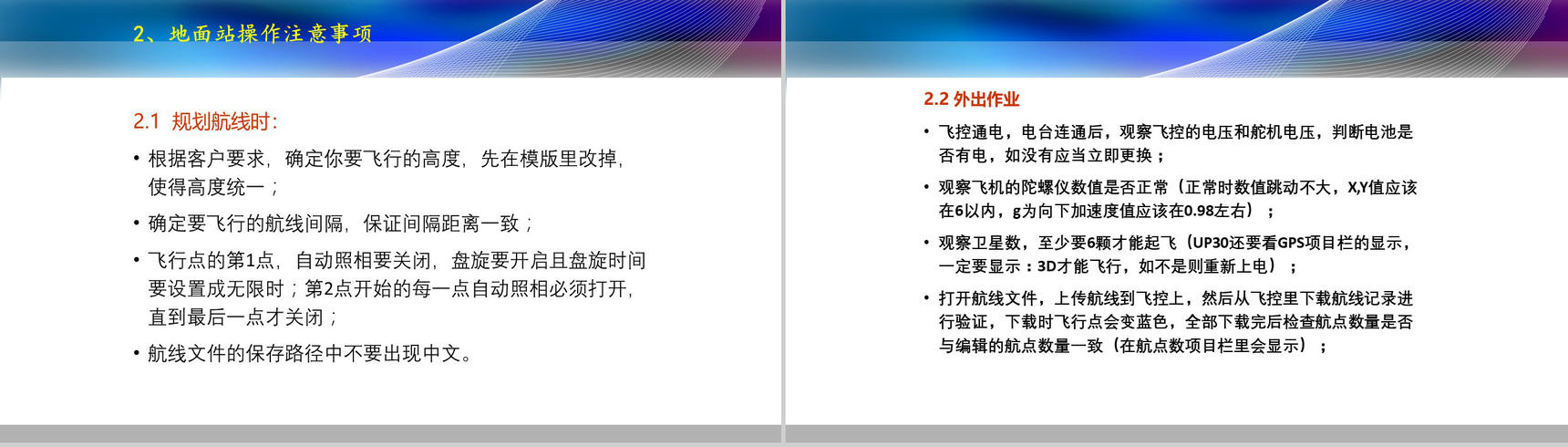 2、地面站操作注意事项

2.1 规划航线时：

• 根据客户要求，确定你要飞行的高度，先在模版里改掉，使得高度统一；

• 确定要飞行的航线间隔，保证间隔距离一致；

• 飞行点的第1点，自动照相要关闭，盘旋要开启且盘旋时间要设置成无限时；第2点开始的每一点自动照相必须打开，直到最后一点才关闭；

• 航线文件的保存路径中不要出现中文。

2.2 外出作业

• 飞控通电，电台连通后，观察飞控的电压和舵机电压，判断电池是否有电，如没有应当立即更换；

• 观察飞机的陀螺仪数值是否正常（正常时数值跳动不大，X,Y值应该在6以内，g为向下加速度值应该在0.98左右）；

• 观察卫星数，至少要6颗才能起飞（UP30还要看GPS项目栏的显示，一定要显示：3D才能飞行，如不是则重新上电）；

• 打开航线文件，上传航线到飞控上，然后从飞控里下载航线记录进行验证，下载时飞行点会变蓝色，全部下载完后检查航点数量是否与编辑的航点数量一致（在航点数项目栏里会显示）；